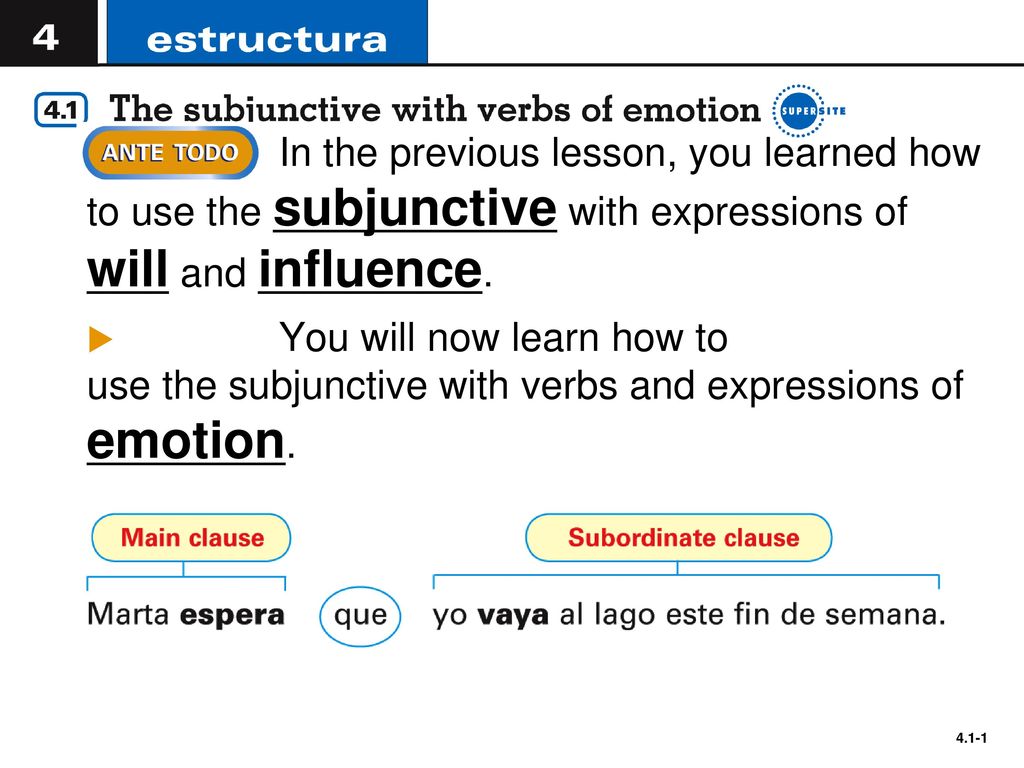 4 estructura

4.1 The subjunctive with verbs of emotion SUPERSITE

ANTE TODO In the previous lesson, you learned how to use the subjunctive with expressions of will and influence.

You will now learn how to use the subjunctive with verbs and expressions of emotion.

Main clause

Subordinate clause

Marta espera que yo vaya al lago este fin de semana.

4.1-1